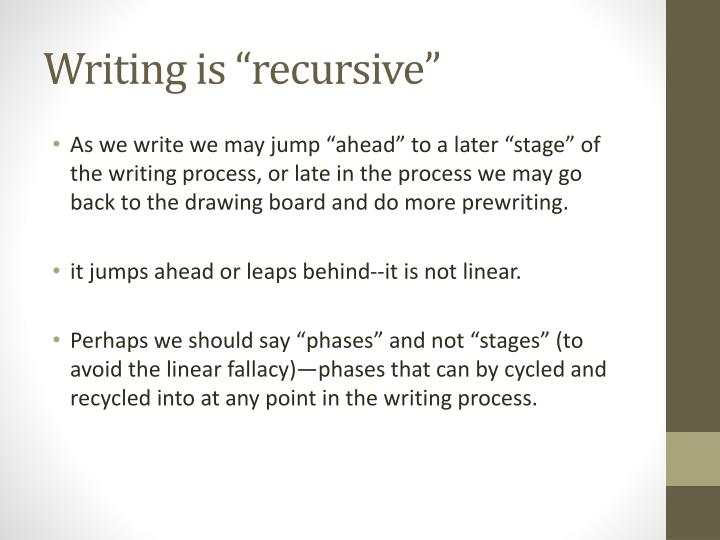 Writing is “recursive”

• As we write we may jump “ahead” to a later “stage” of the writing process, or late in the process we may go back to the drawing board and do more prewriting.

• it jumps ahead or leaps behind--it is not linear.

• Perhaps we should say “phases” and not “stages” (to avoid the linear fallacy)—phases that can by cycled and recycled into at any point in the writing process.